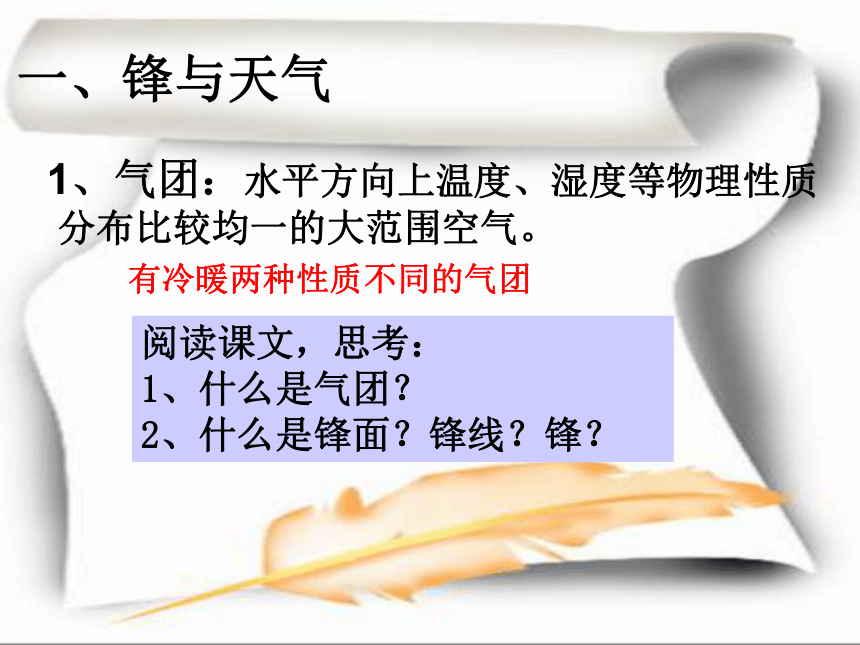 一、锋与天气

1、气团：水平方向上温度、湿度等物理性质分布比较均一的大范围空气。

有冷暖两种性质不同的气团

阅读课文，思考：
1、什么是气团？
2、什么是锋面？锋线？锋？